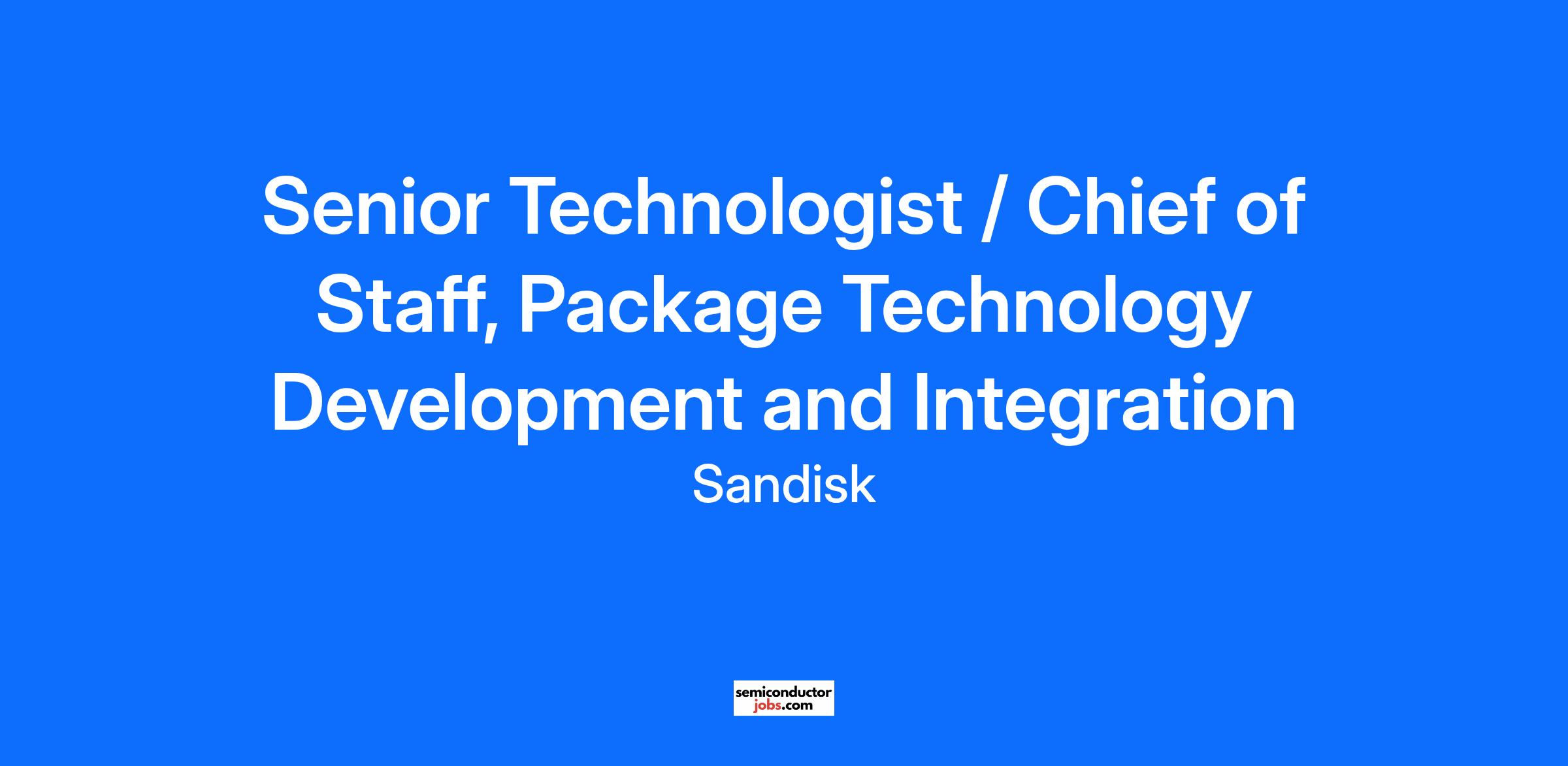 Senior Technologist / Chief of Staff, Package Technology Development and Integration

Sandisk

semiconductor
jobs.com